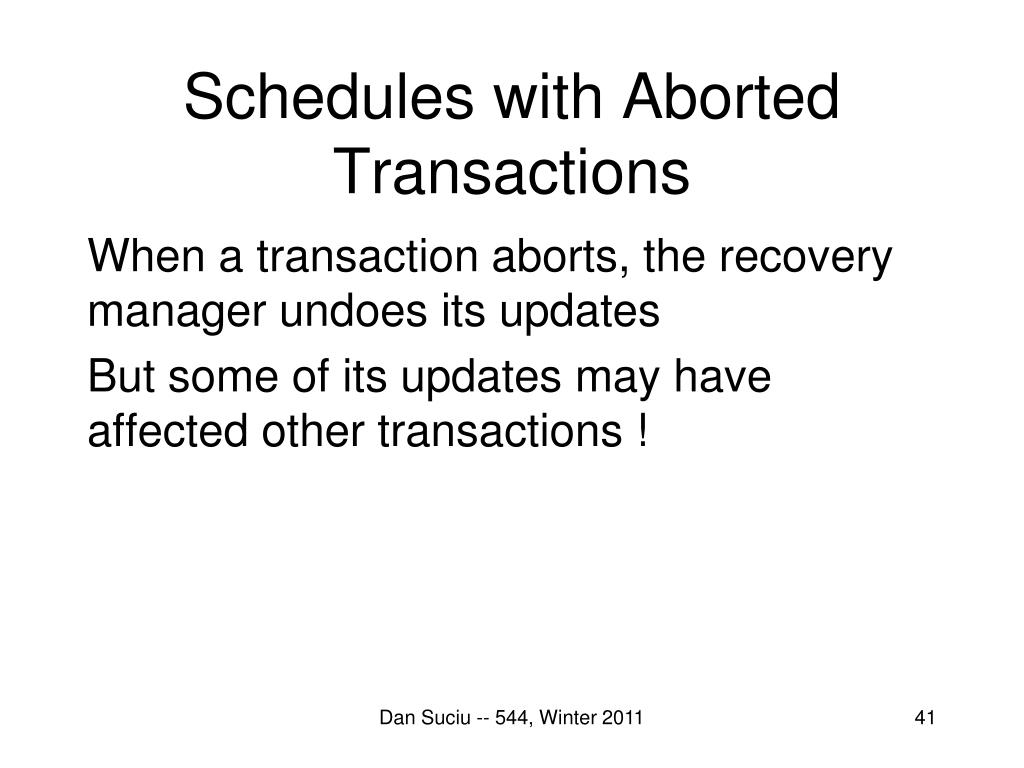 Schedules with Aborted Transactions

When a transaction aborts, the recovery manager undoes its updates

But some of its updates may have affected other transactions !

Dan Suciu -- 544, Winter 2011

41